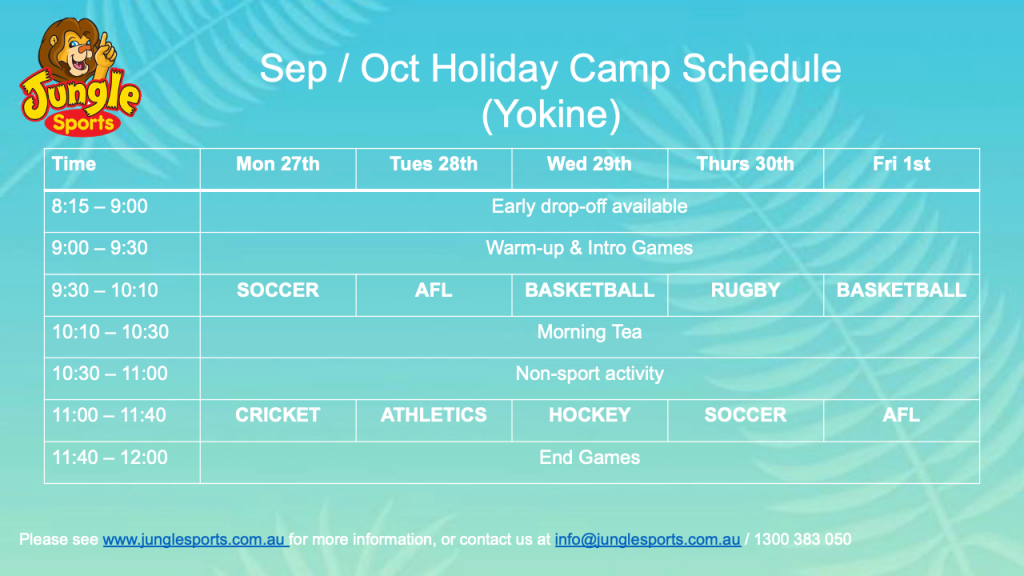 Jungle Sports

Sep / Oct Holiday Camp Schedule
(Yokine)

| Time | Mon 27th | Tues 28th | Wed 29th | Thurs 30th | Fri 1st |
|---|---|---|---|---|---|
| 8:15 – 9:00 | Early drop-off available | | | | |
| 9:00 – 9:30 | Warm-up & Intro Games | | | | |
| 9:30 – 10:10 | SOCCER | AFL | BASKETBALL | RUGBY | BASKETBALL |
| 10:10 – 10:30 | Morning Tea | | | | |
| 10:30 – 11:00 | Non-sport activity | | | | |
| 11:00 – 11:40 | CRICKET | ATHLETICS | HOCKEY | SOCCER | AFL |
| 11:40 – 12:00 | End Games | | | | |

Please see www.junglesports.com.au for more information, or contact us at info@junglesports.com.au / 1300 383 050